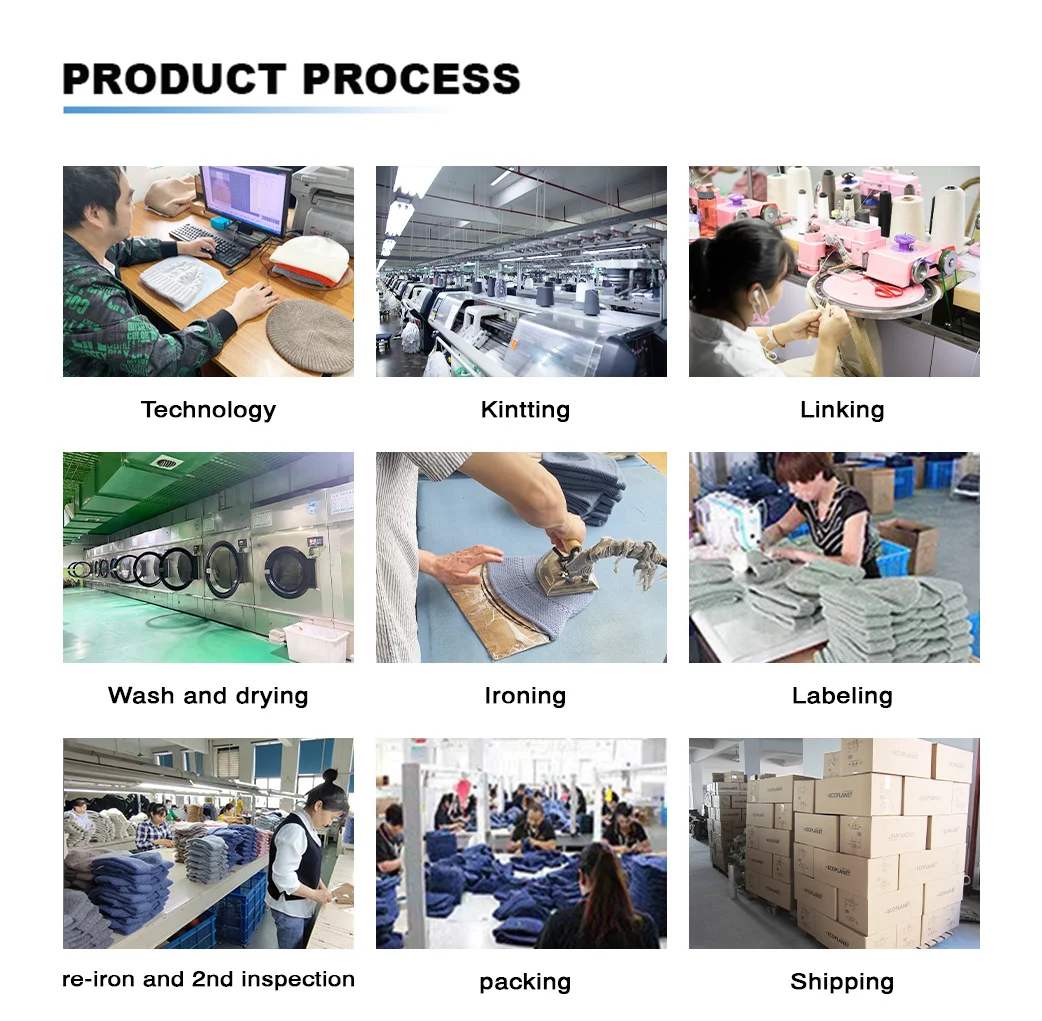 PRODUCT PROCESS

Technology

Kintting

Linking

Wash and drying

Ironing

Labeling

re-iron and 2nd inspection

packing

Shipping